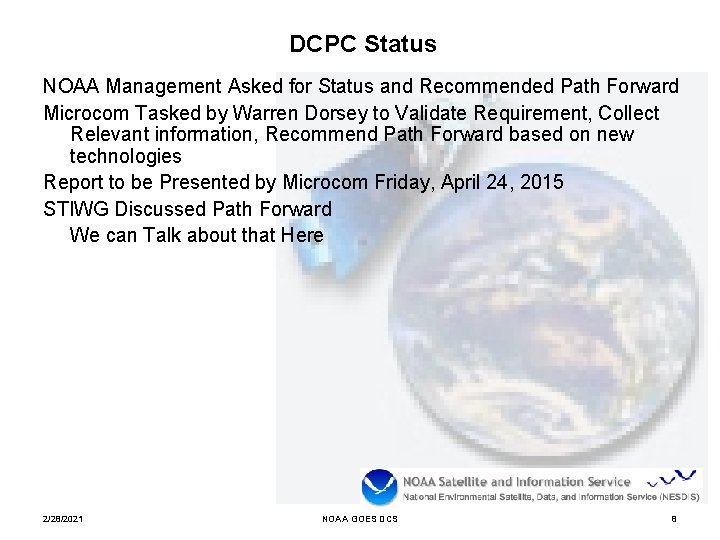 DCPC Status

NOAA Management Asked for Status and Recommended Path Forward

Microcom Tasked by Warren Dorsey to Validate Requirement, Collect Relevant information, Recommend Path Forward based on new technologies

Report to be Presented by Microcom Friday, April 24, 2015

STIWG Discussed Path Forward

We can Talk about that Here

NOAA Satellite and Information Service
National Environmental Satellite, Data, and Information Service (NESDIS)

2/28/2021

NOAA GOES DCS

8